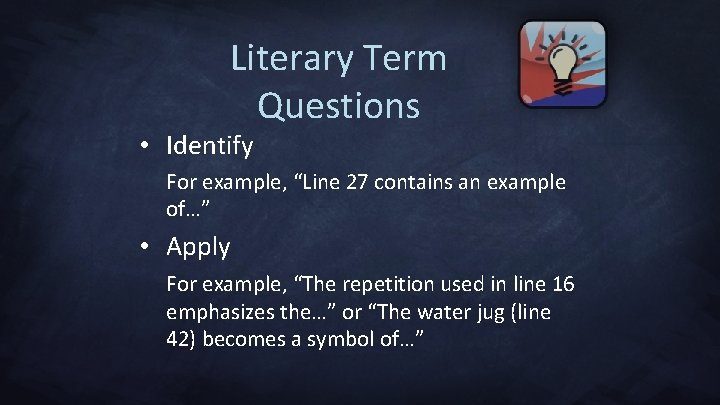 Literary Term Questions

• Identify

For example, “Line 27 contains an example of…”

• Apply

For example, “The repetition used in line 16 emphasizes the…” or “The water jug (line 42) becomes a symbol of…”